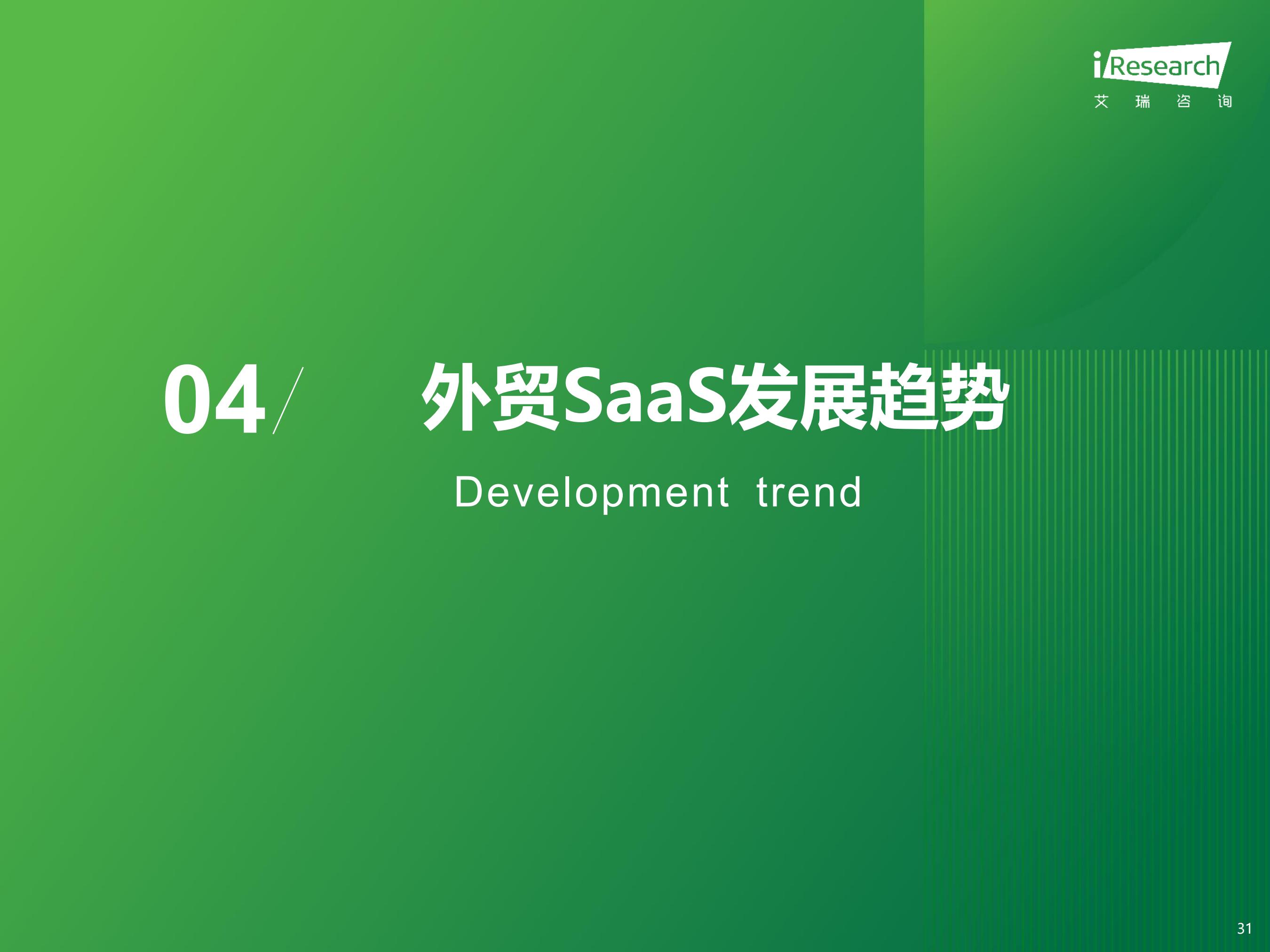 iResearch
艾 瑞 咨 询

04/ 外贸SaaS发展趋势

Development trend

31